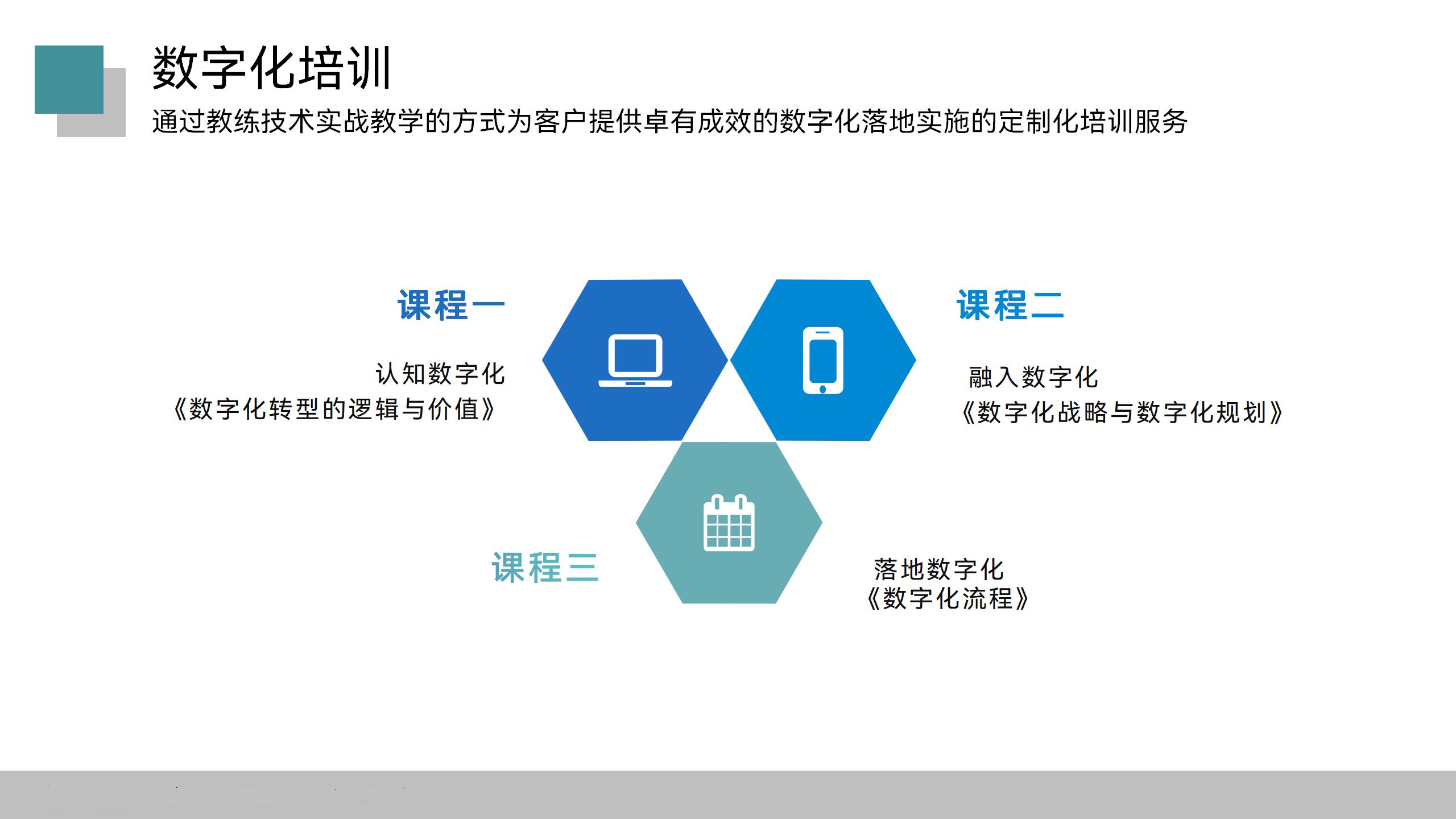 数字化培训

通过教练技术实战教学的方式为客户提供卓有成效的数字化落地实施的定制化培训服务

课程一

认知数字化
《数字化转型的逻辑与价值》

课程二

融入数字化
《数字化战略与数字化规划》

课程三

落地数字化
《数字化流程》